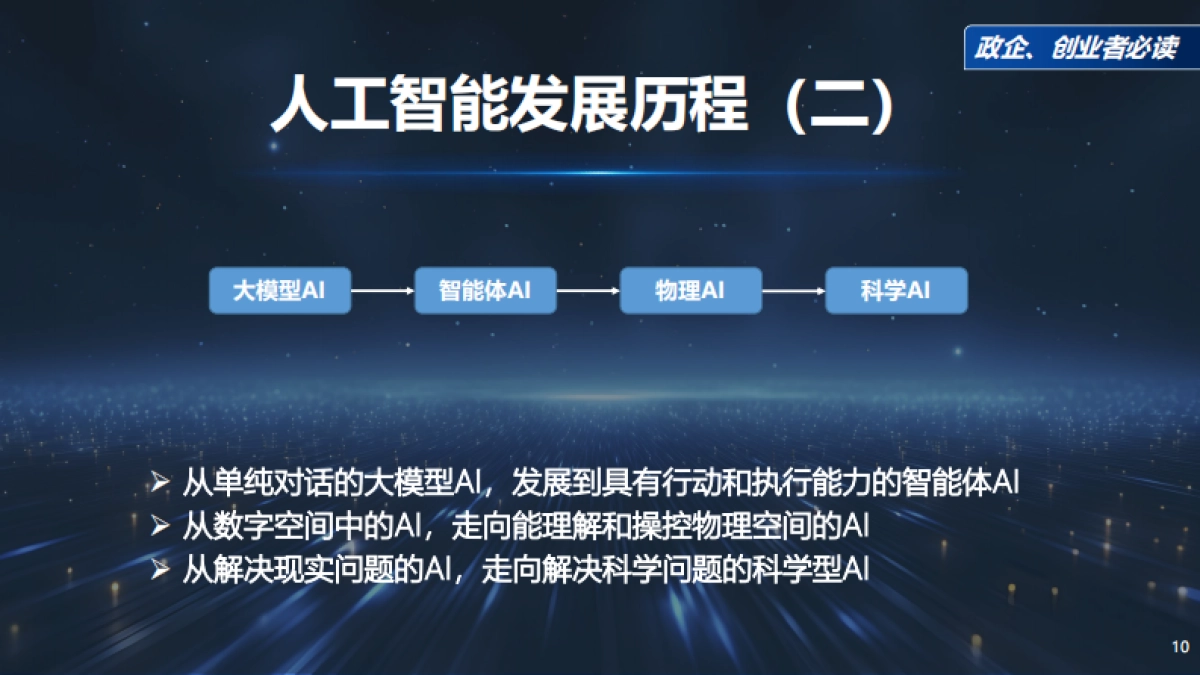 政企、创业者必读

人工智能发展历程（二）

大模型AI → 智能体AI → 物理AI → 科学AI

➢ 从单纯对话的大模型AI，发展到具有行动和执行能力的智能体AI
➢ 从数字空间中的AI，走向能理解和操控物理空间的AI
➢ 从解决现实问题的AI，走向解决科学问题的科学型AI

10